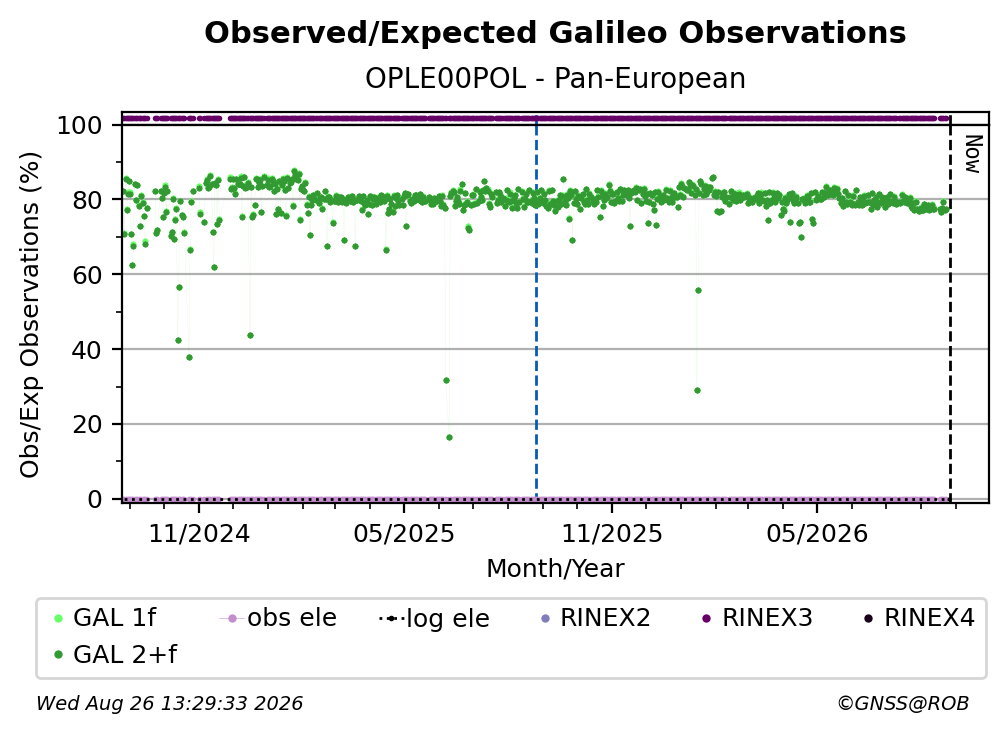 Observed/Expected Galileo Observations
OPLE00POL - Pan-European

Obs/Exp Observations (%)

100
80
60
40
20
0

Now

11/2024
05/2025
11/2025
05/2026

Month/Year

GAL 1f
obs ele
log ele
RINEX2
RINEX3
RINEX4
GAL 2+f

Wed Aug 26 13:29:33 2026
©GNSS@ROB